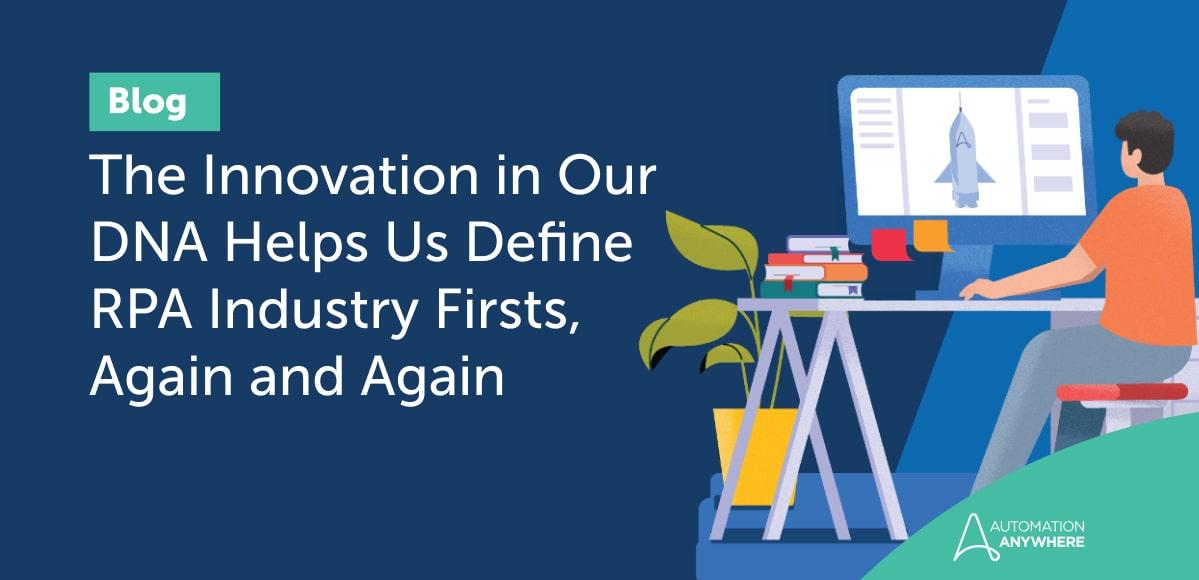 Blog

The Innovation in Our DNA Helps Us Define RPA Industry Firsts, Again and Again

AUTOMATION ANYWHERE